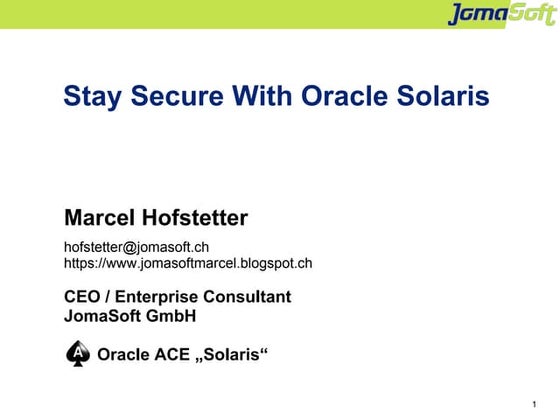 JomaSoft

Stay Secure With Oracle Solaris

Marcel Hofstetter

hofstetter@jomasoft.ch
https://www.jomasoftmarcel.blogspot.ch

CEO / Enterprise Consultant
JomaSoft GmbH

A Oracle ACE „Solaris“

1